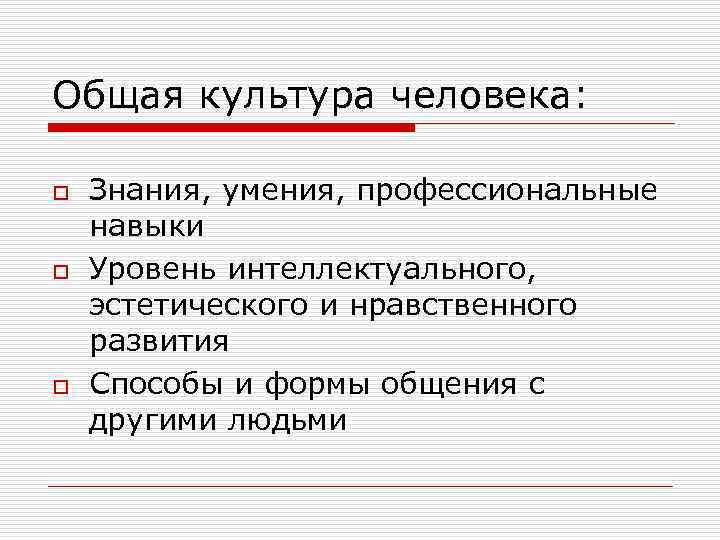 Общая культура человека:

Знания, умения, профессиональные навыки

Уровень интеллектуального, эстетического и нравственного развития

Способы и формы общения с другими людьми